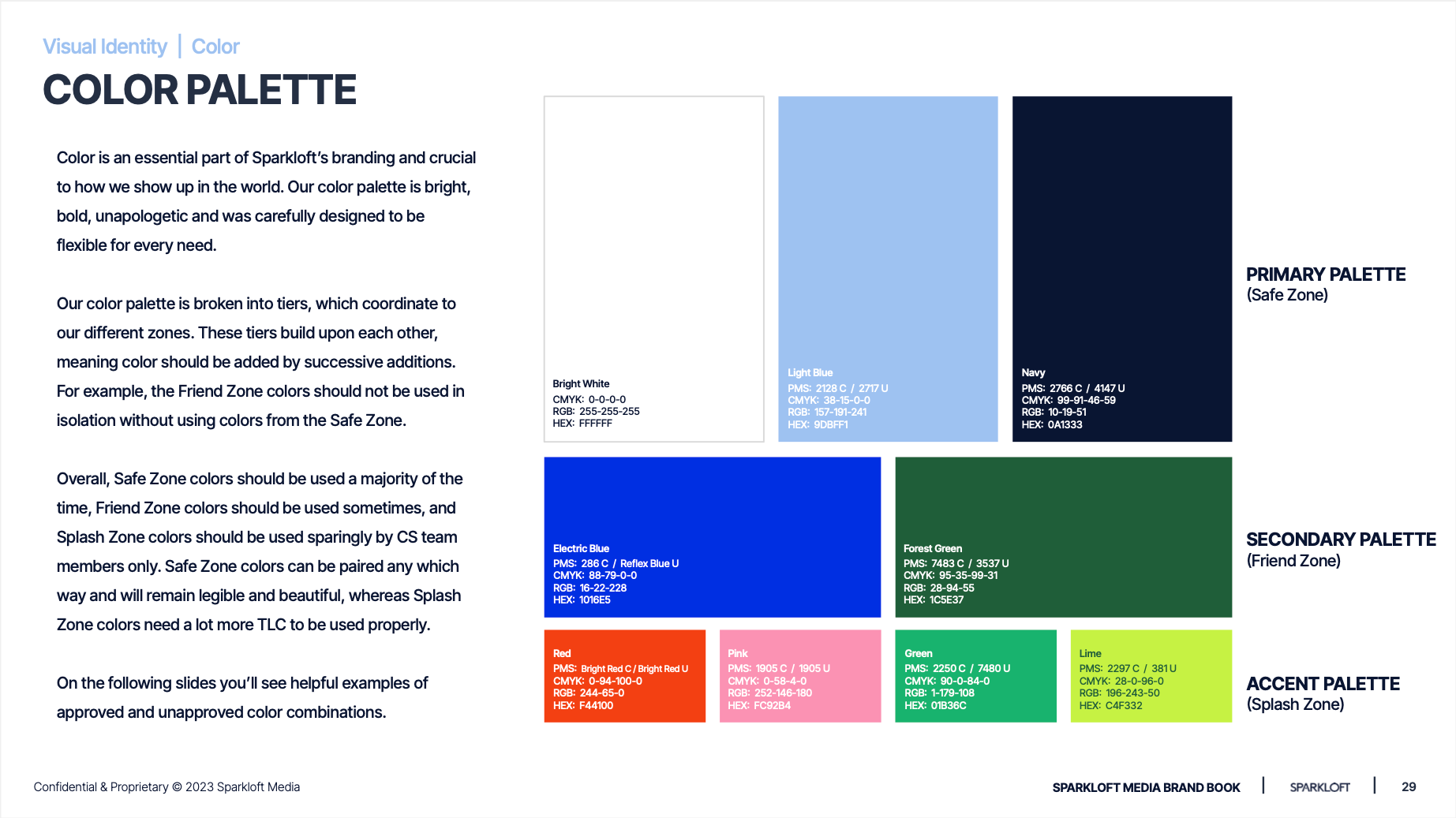 Visual Identity | Color

COLOR PALETTE

Color is an essential part of Sparkloft's branding and crucial to how we show up in the world. Our color palette is bright, bold, unapologetic and was carefully designed to be flexible for every need.

Our color palette is broken into tiers, which coordinate to our different zones. These tiers build upon each other, meaning color should be added by successive additions. For example, the Friend Zone colors should not be used in isolation without using colors from the Safe Zone.

Overall, Safe Zone colors should be used a majority of the time, Friend Zone colors should be used sometimes, and Splash Zone colors should be used sparingly by CS team members only. Safe Zone colors can be paired any which way and will remain legible and beautiful, whereas Splash Zone colors need a lot more TLC to be used properly.

On the following slides you'll see helpful examples of approved and unapproved color combinations.

Bright White
CMYK: 0-0-0-0
RGB: 255-255-255
HEX: FFFFFF

Light Blue
PMS: 2128 C / 2717 U
CMYK: 38-15-0-0
RGB: 157-191-241
HEX: 9DBFF1

Navy
PMS: 2766 C / 4147 U
CMYK: 99-91-46-59
RGB: 10-19-51
HEX: 0A1333

PRIMARY PALETTE
(Safe Zone)

Electric Blue
PMS: 286 C / Reflex Blue U
CMYK: 88-79-0-0
RGB: 16-22-228
HEX: 1016E5

Forest Green
PMS: 7483 C / 3537 U
CMYK: 95-35-99-31
RGB: 28-94-55
HEX: 1C5E37

SECONDARY PALETTE
(Friend Zone)

Red
PMS: Bright Red C / Bright Red U
CMYK: 0-94-100-0
RGB: 244-65-0
HEX: F44100

Pink
PMS: 1905 C / 1905 U
CMYK: 0-58-4-0
RGB: 252-146-180
HEX: FC92B4

Green
PMS: 2250 C / 7480 U
CMYK: 90-0-84-0
RGB: 1-179-108
HEX: 01B36C

Lime
PMS: 2297 C / 381 U
CMYK: 28-0-96-0
RGB: 196-243-50
HEX: C4F332

ACCENT PALETTE
(Splash Zone)

Confidential & Proprietary © 2023 Sparkloft Media

SPARKLOFT MEDIA BRAND BOOK | SPARKLOFT | 29